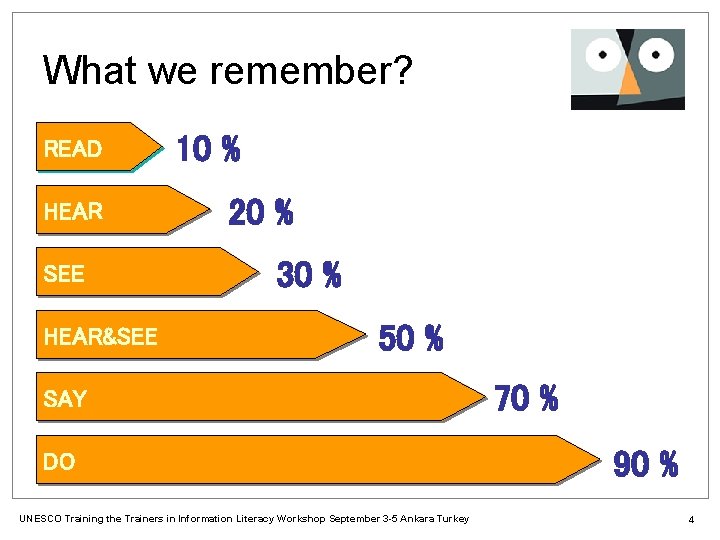 What we remember?

READ 10 %

HEAR 20 %

SEE 30 %

HEAR&SEE 50 %

SAY 70 %

DO 90 %

UNESCO Training the Trainers in Information Literacy Workshop September 3-5 Ankara Turkey

4